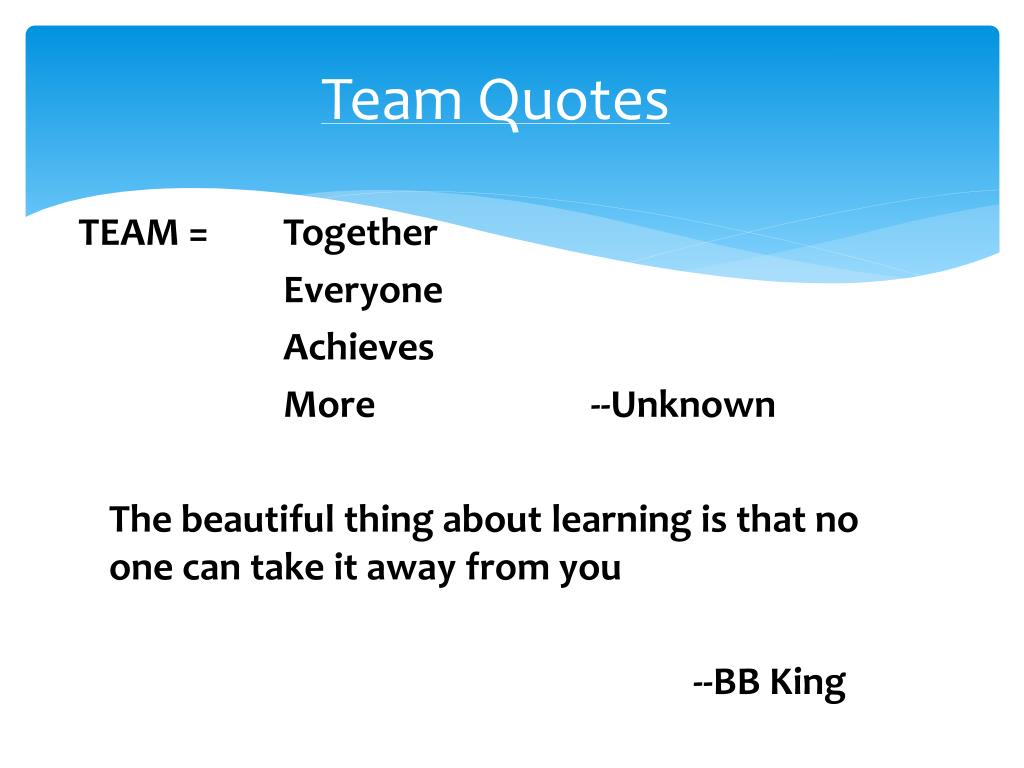 Team Quotes

TEAM = Together
Everyone
Achieves
More --Unknown

The beautiful thing about learning is that no one can take it away from you

--BB King